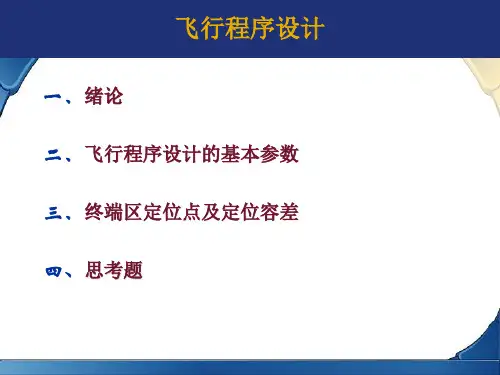 飞行程序设计

一、绪论

二、飞行程序设计的基本参数

三、终端区定位点及定位容差

四、思考题